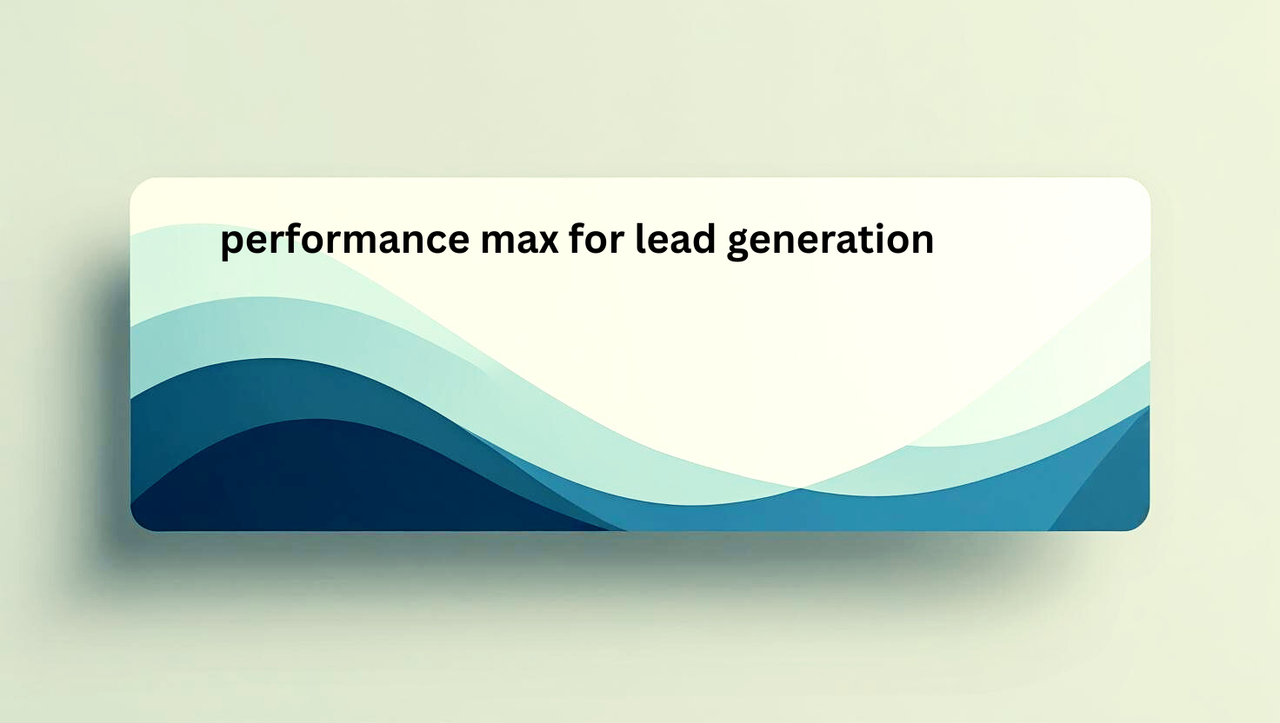 performance max for lead generation